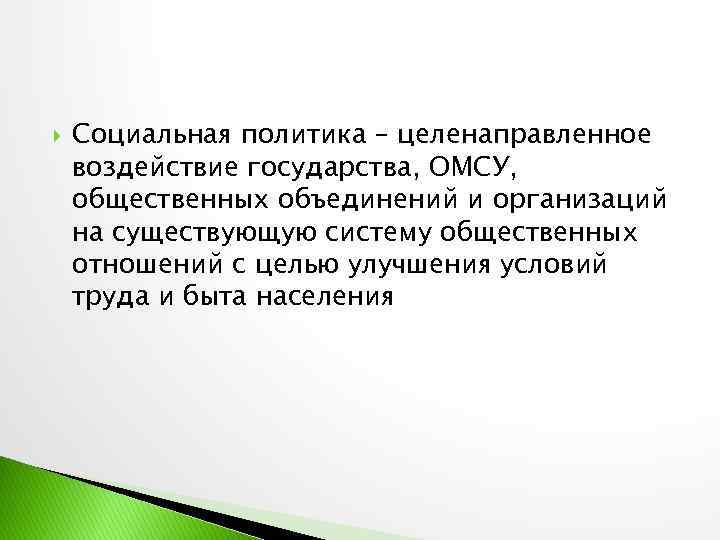 Социальная политика – целенаправленное воздействие государства, ОМСУ, общественных объединений и организаций на существующую систему общественных отношений с целью улучшения условий труда и быта населения